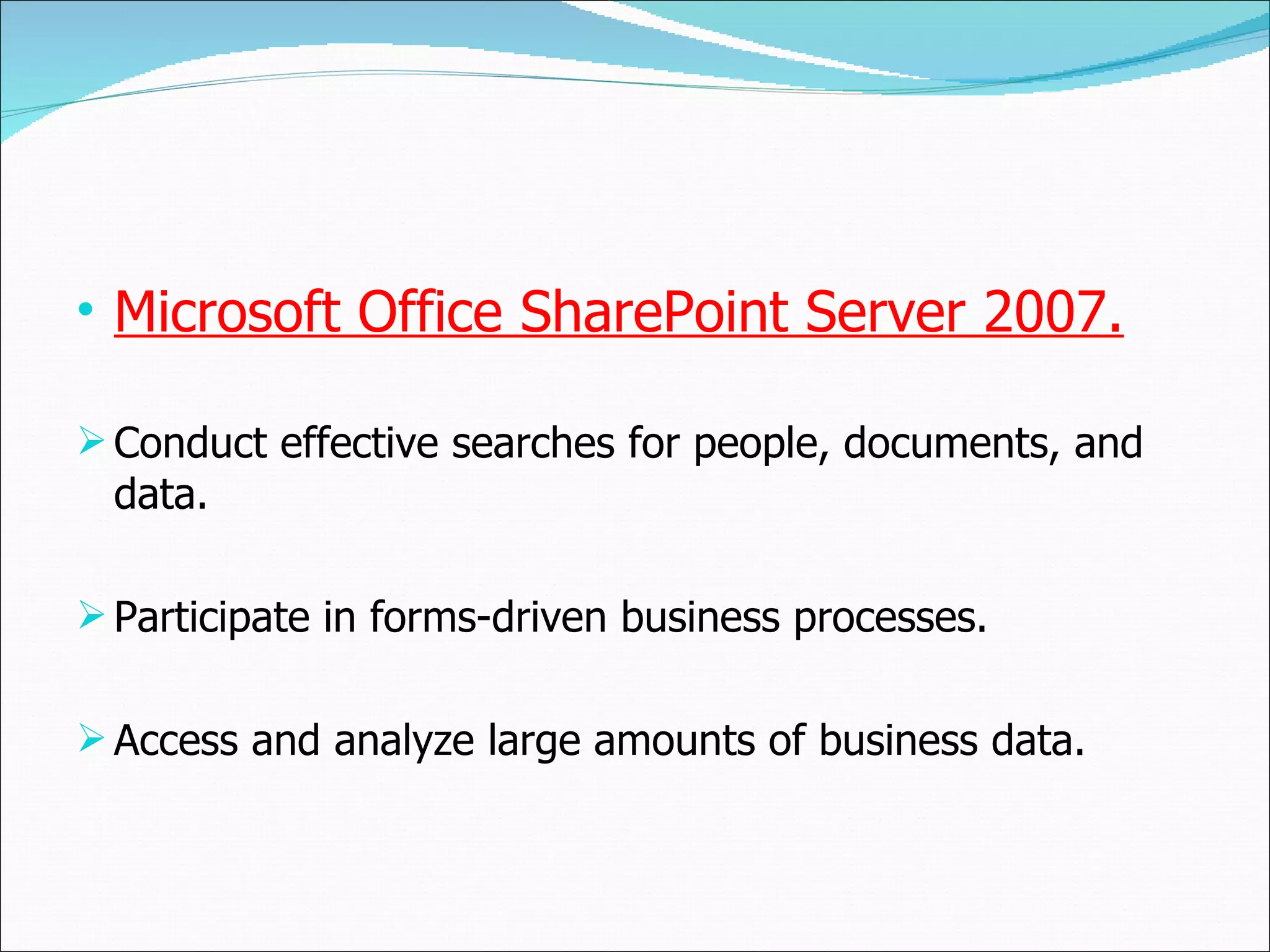 • Microsoft Office SharePoint Server 2007.

➢ Conduct effective searches for people, documents, and data.

➢ Participate in forms-driven business processes.

➢ Access and analyze large amounts of business data.